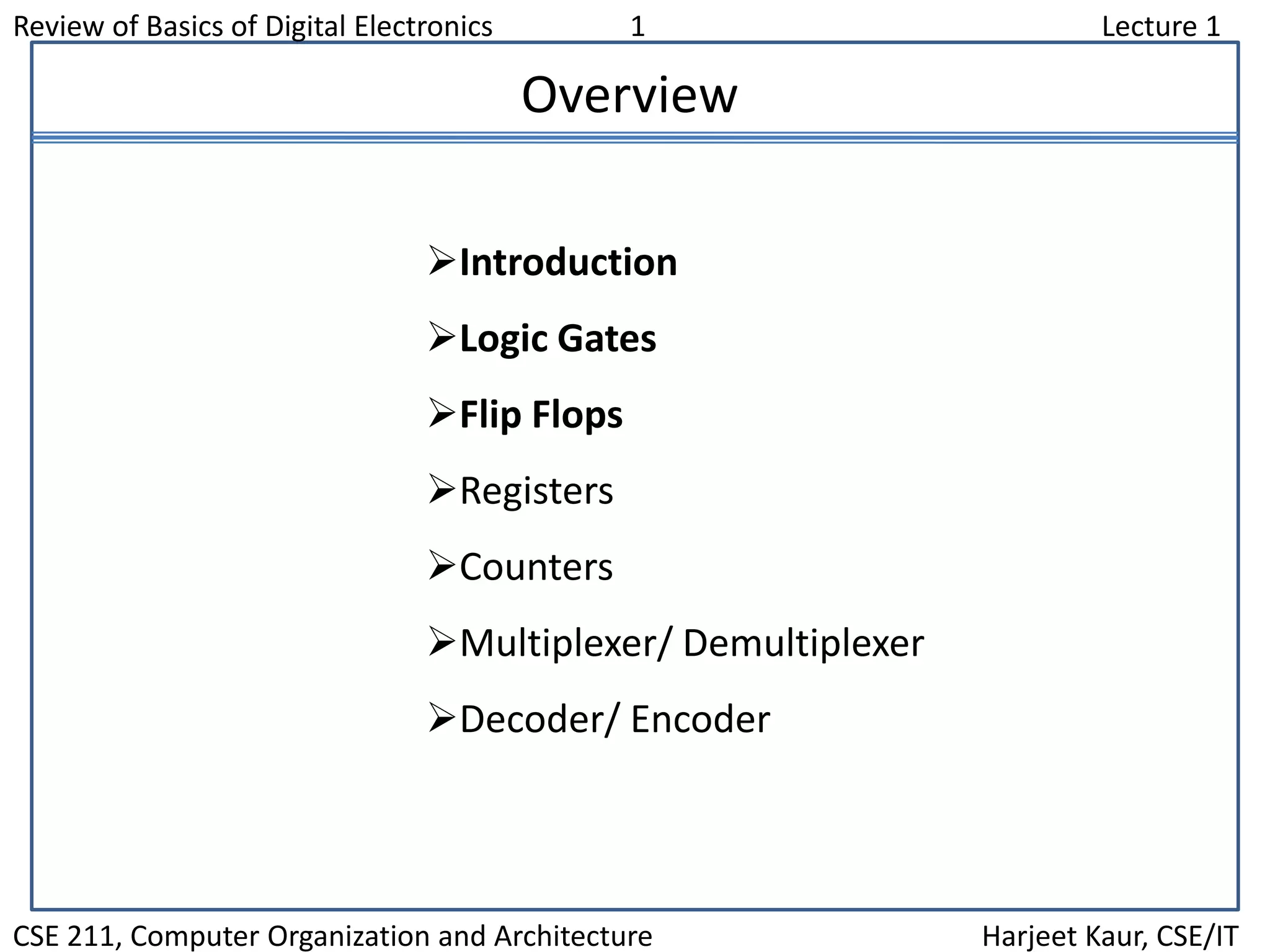 Review of Basics of Digital Electronics 1 Lecture 1

Overview

➢Introduction

➢Logic Gates

➢Flip Flops

➢Registers

➢Counters

➢Multiplexer/ Demultiplexer

➢Decoder/ Encoder

CSE 211, Computer Organization and Architecture Harjeet Kaur, CSE/IT